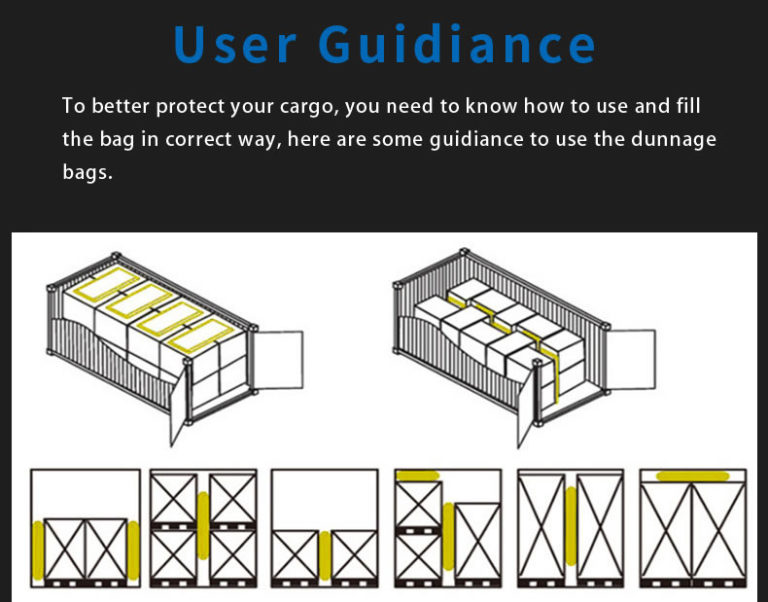 User Guidiance

To better protect your cargo, you need to know how to use and fill the bag in correct way, here are some guidiance to use the dunnage bags.